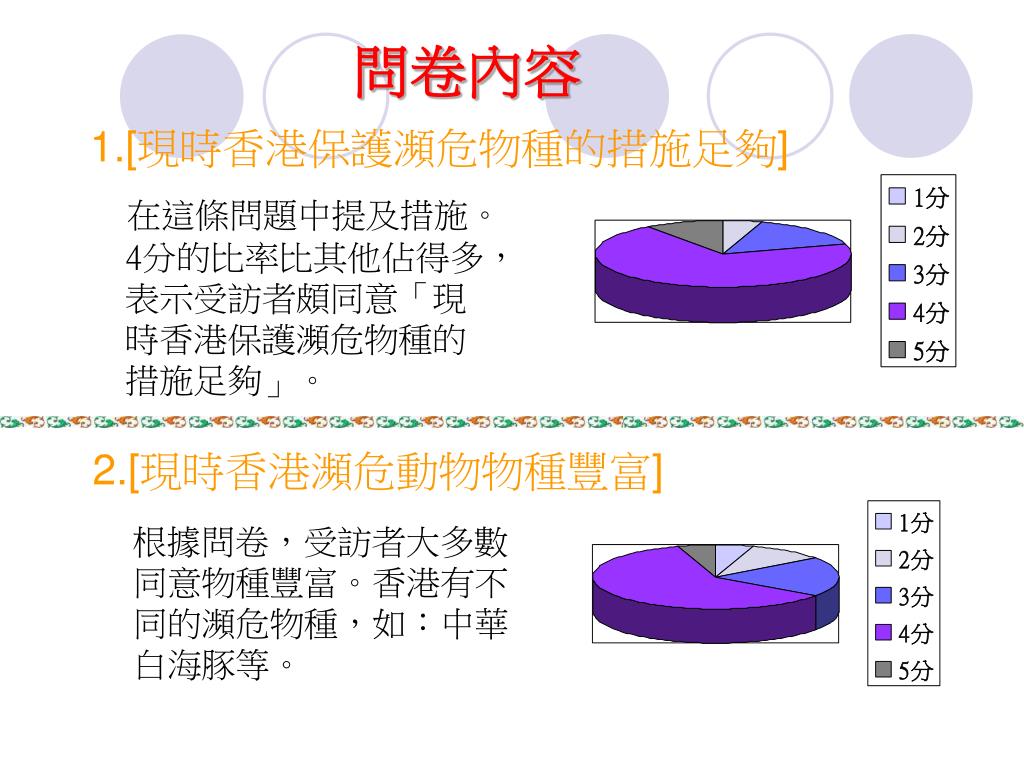 問卷內容

1.[現時香港保護瀕危物種的措施足夠]

在這條問題中提及措施。4分的比率比其他佔得多，表示受訪者頗同意「現時香港保護瀕危物種的措施足夠」。

1分
2分
3分
4分
5分

2.[現時香港瀕危動物物種豐富]

根據問卷，受訪者大多數同意物種豐富。香港有不同的瀕危物種，如：中華白海豚等。

1分
2分
3分
4分
5分